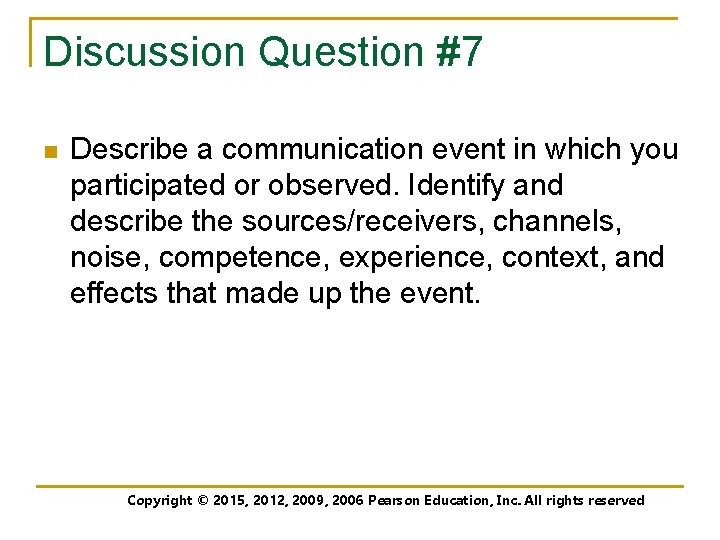 Discussion Question #7

Describe a communication event in which you participated or observed. Identify and describe the sources/receivers, channels, noise, competence, experience, context, and effects that made up the event.

Copyright © 2015, 2012, 2009, 2006 Pearson Education, Inc. All rights reserved